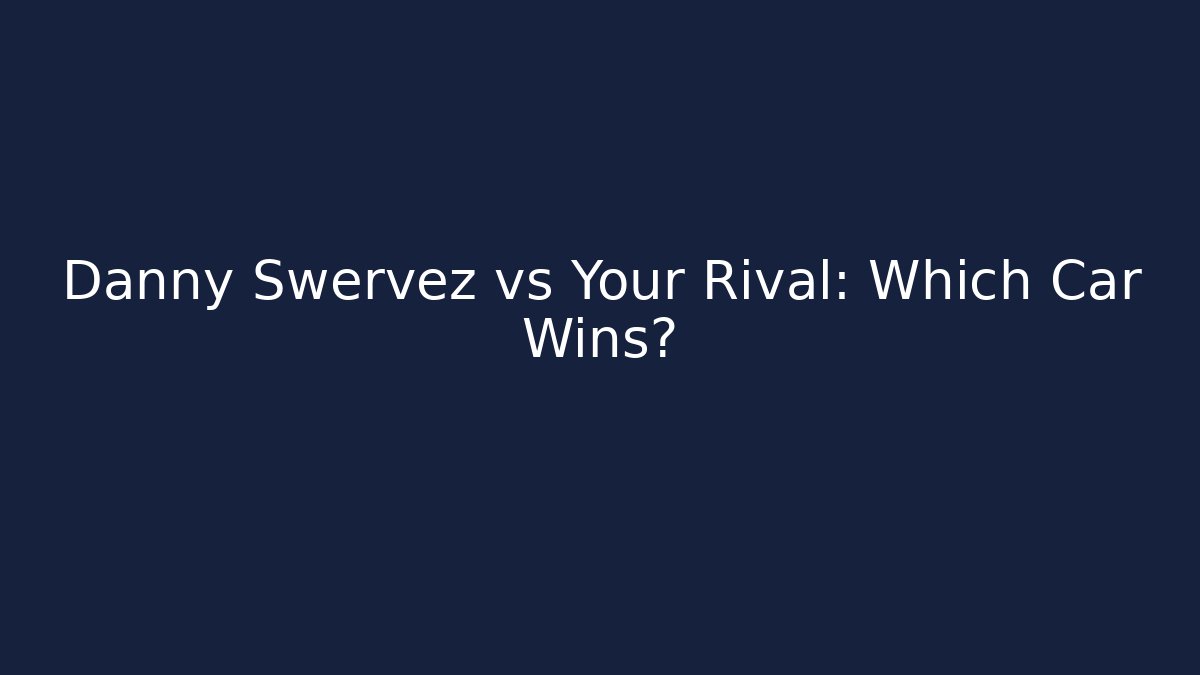 Danny Swervez vs Your Rival: Which Car Wins?